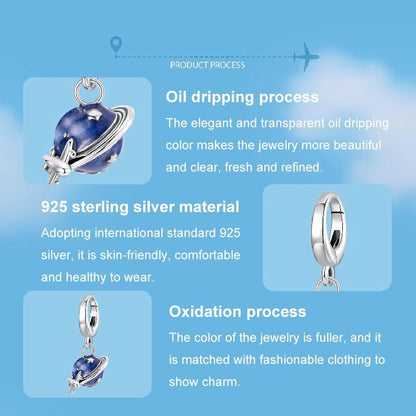 PRODUCT PROCESS

Oil dripping process

The elegant and transparent oil dripping color makes the jewelry more beautiful and clear, fresh and refined.

925 sterling silver material

Adopting international standard 925 silver, it is skin-friendly, comfortable and healthy to wear.

Oxidation process

The color of the jewelry is fuller, and it is matched with fashionable clothing to show charm.